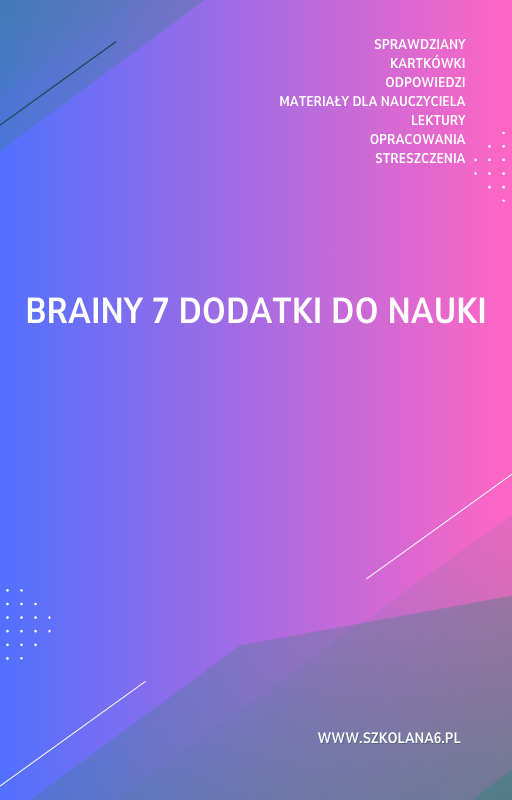 SPRAWDZIANY
KARTKÓWKI
ODPOWIEDZI
MATERIAŁY DLA NAUCZYCIELA
LEKTURY
OPRACOWANIA
STRESZCZENIA

BRAINY 7 DODATKI DO NAUKI

WWW.SZKOLANA6.PL